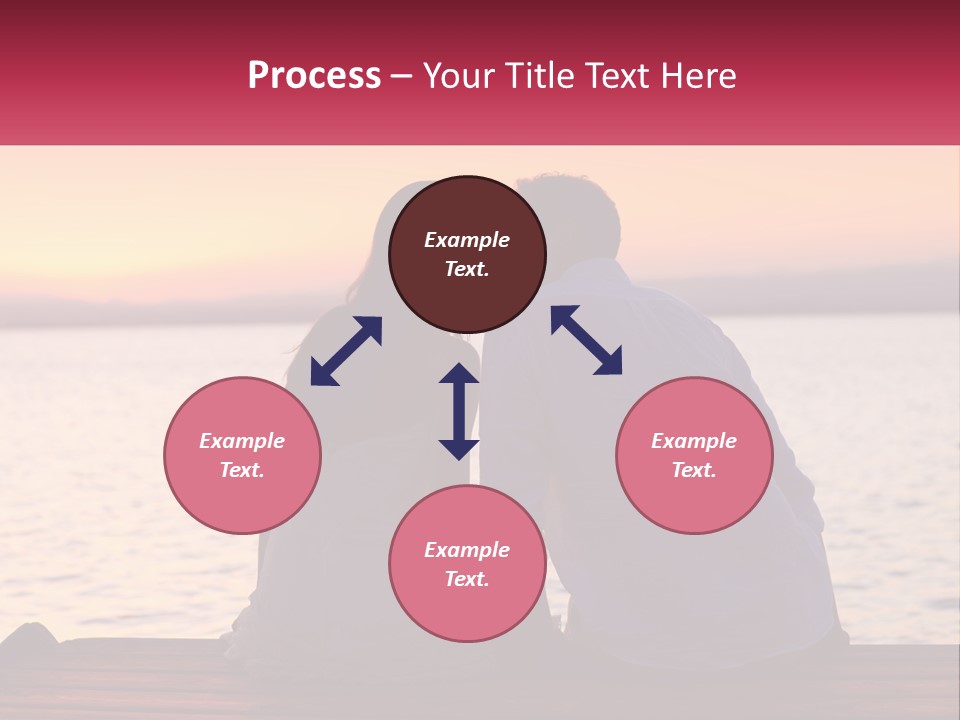 Process – Your Title Text Here

Example Text.

Example Text.

Example Text.

Example Text.